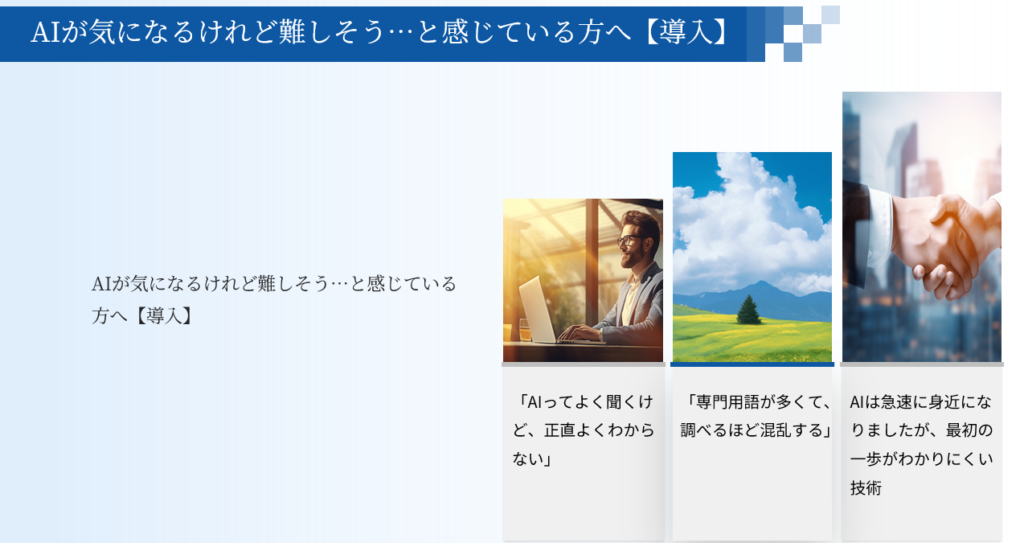 AIが気になるけれど難しそう…と感じている方へ【導入】

AIが気になるけれど難しそう…と感じている方へ【導入】

「AIってよく聞くけど、正直よくわからない」

「専門用語が多くて、調べるほど混乱する」

AIは急速に身近になりましたが、最初の一歩がわかりにくい技術